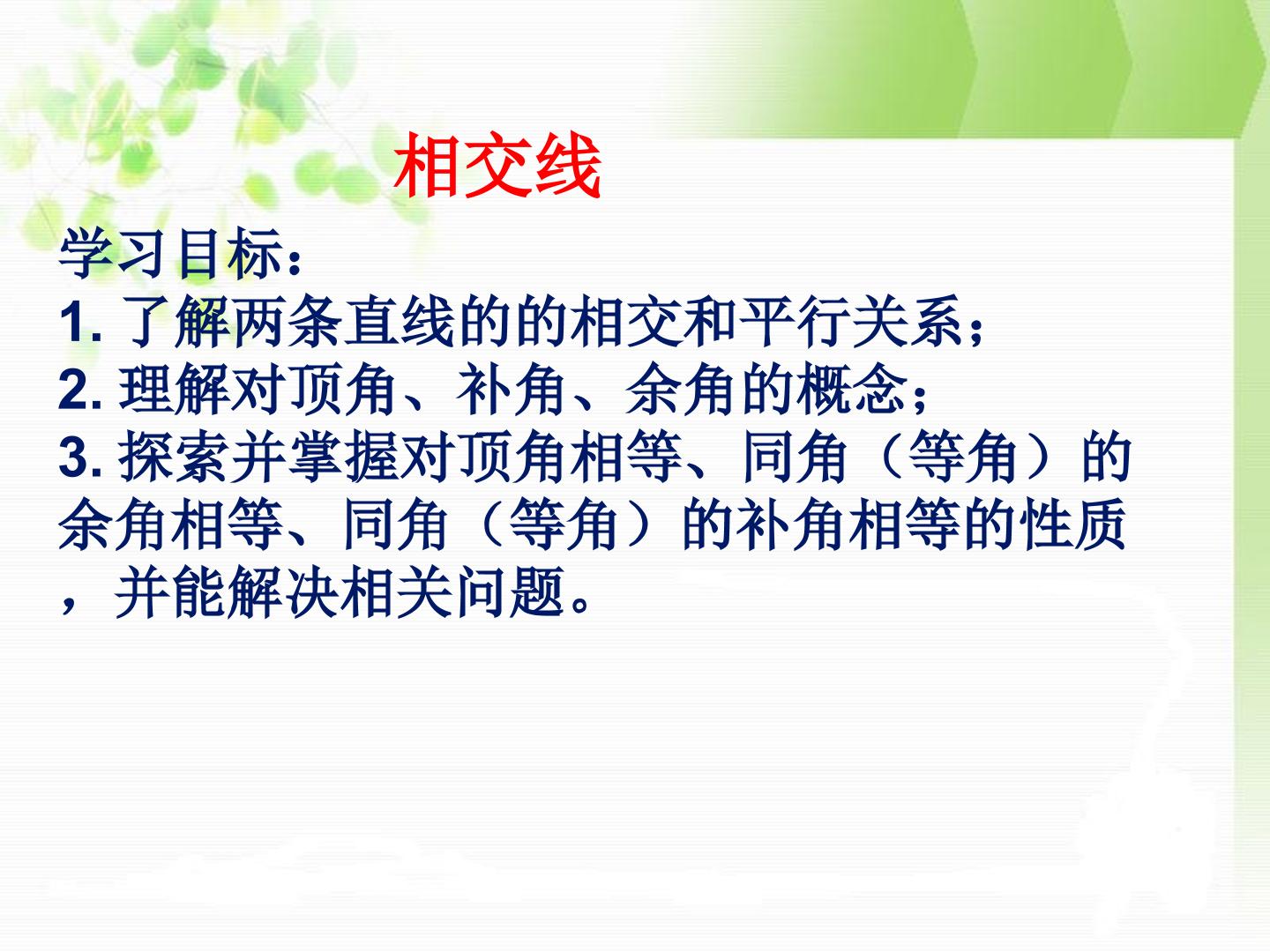 相交线

学习目标：
1. 了解两条直线的的相交和平行关系；
2. 理解对顶角、补角、余角的概念；
3. 探索并掌握对顶角相等、同角（等角）的余角相等、同角（等角）的补角相等的性质，并能解决相关问题。